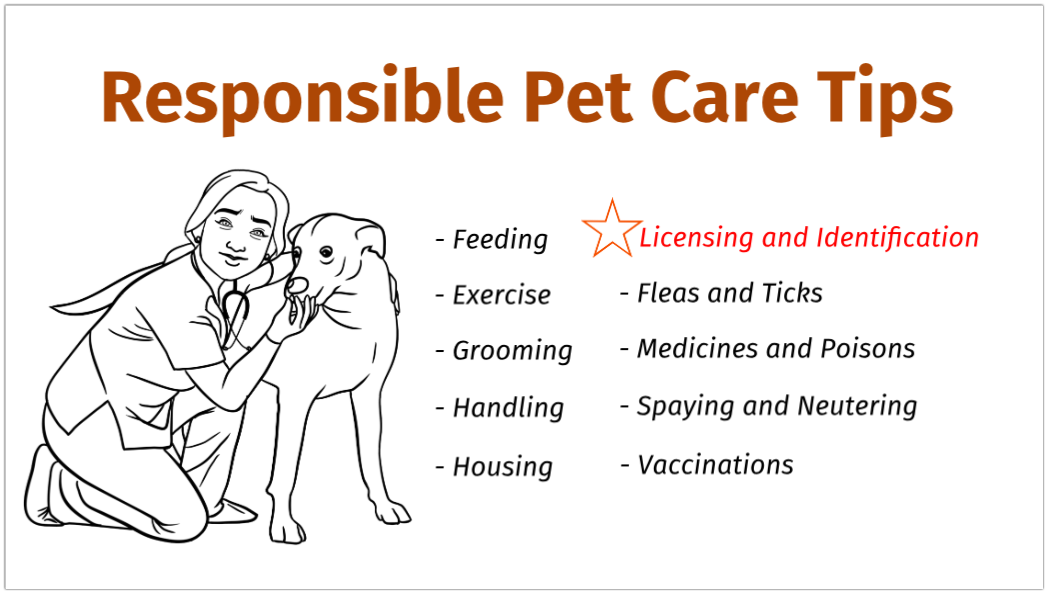 Responsible Pet Care Tips

- Feeding
- Exercise
- Grooming
- Handling
- Housing

Licensing and Identification
- Fleas and Ticks
- Medicines and Poisons
- Spaying and Neutering
- Vaccinations